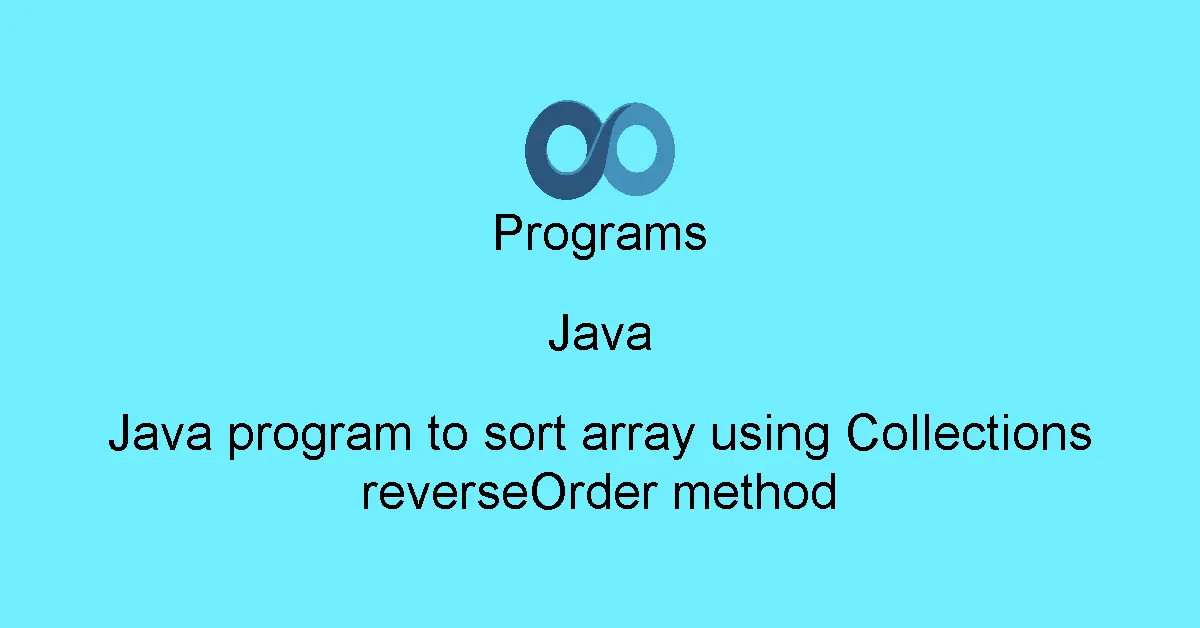 Programs

Java

Java program to sort array using Collections reverseOrder method